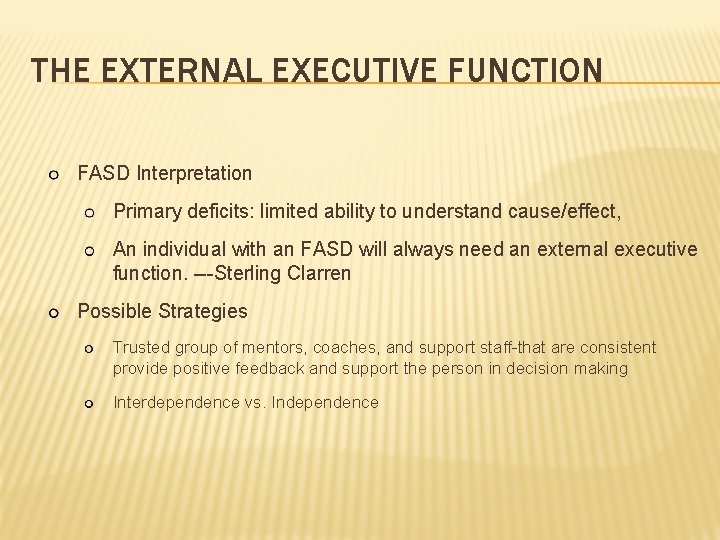 THE EXTERNAL EXECUTIVE FUNCTION

FASD Interpretation

Primary deficits: limited ability to understand cause/effect,

An individual with an FASD will always need an external executive function. –-Sterling Clarren

Possible Strategies

Trusted group of mentors, coaches, and support staff-that are consistent provide positive feedback and support the person in decision making

Interdependence vs. Independence